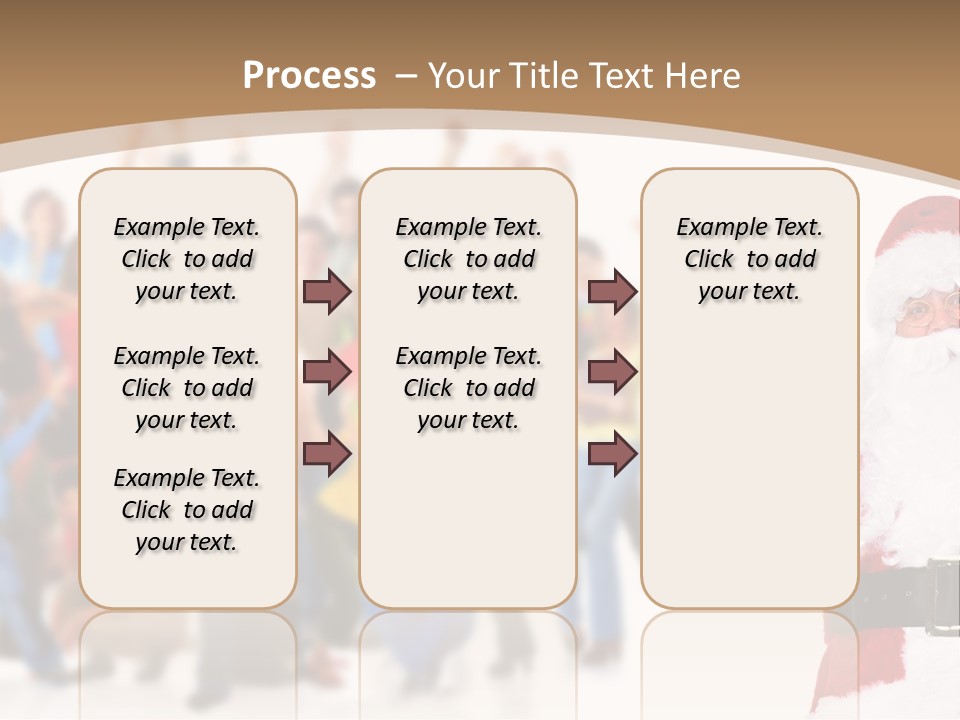 Process – Your Title Text Here

Example Text. Click to add your text.

Example Text. Click to add your text.

Example Text. Click to add your text.

Example Text. Click to add your text.

Example Text. Click to add your text.

Example Text. Click to add your text.